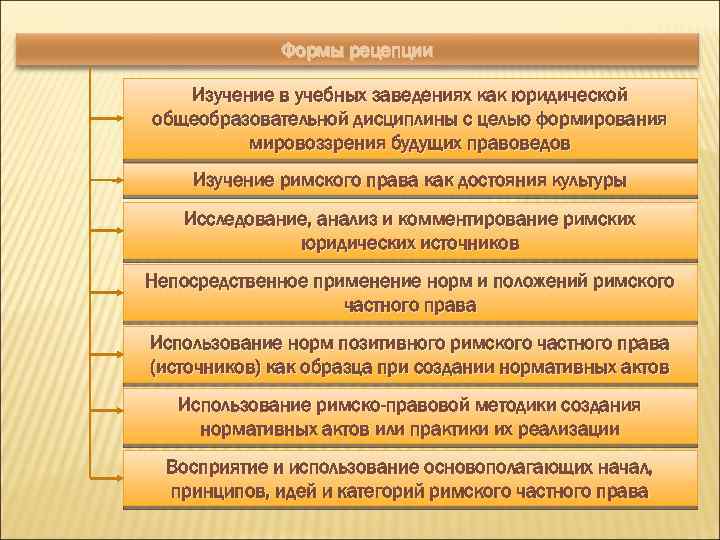 Формы рецепции

Изучение в учебных заведениях как юридической общеобразовательной дисциплины с целью формирования мировоззрения будущих правоведов

Изучение римского права как достояния культуры

Исследование, анализ и комментирование римских юридических источников

Непосредственное применение норм и положений римского частного права

Использование норм позитивного римского частного права (источников) как образца при создании нормативных актов

Использование римско-правовой методики создания нормативных актов или практики их реализации

Восприятие и использование основополагающих начал, принципов, идей и категорий римского частного права